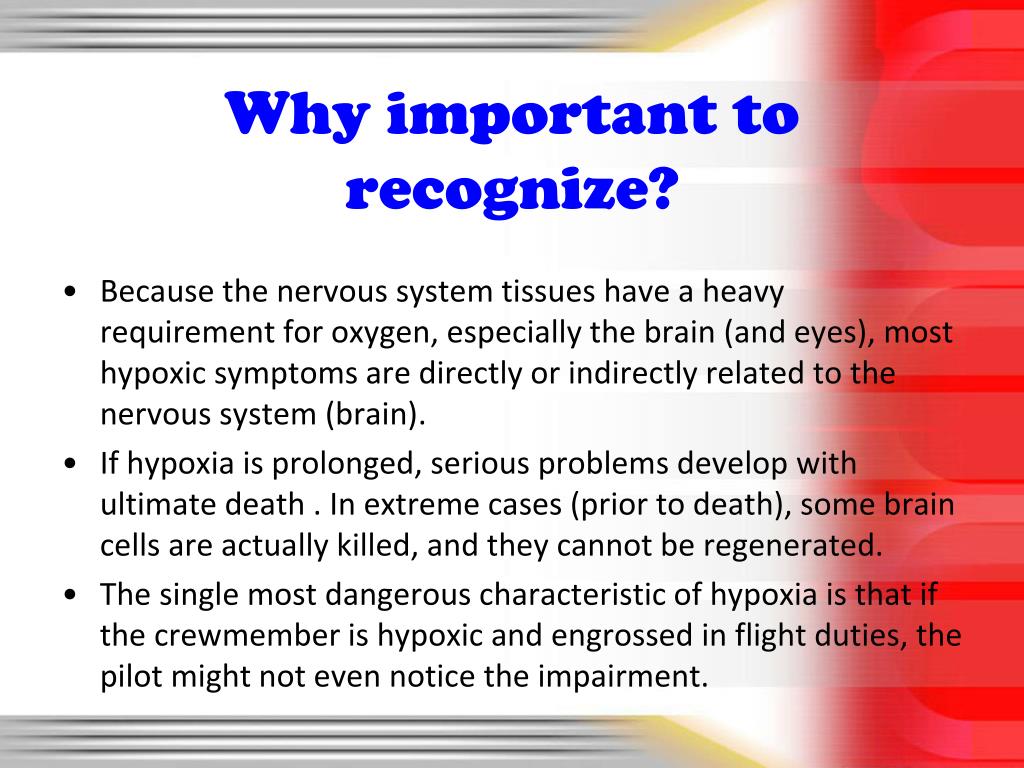 Why important to recognize?

• Because the nervous system tissues have a heavy requirement for oxygen, especially the brain (and eyes), most hypoxic symptoms are directly or indirectly related to the nervous system (brain).
• If hypoxia is prolonged, serious problems develop with ultimate death . In extreme cases (prior to death), some brain cells are actually killed, and they cannot be regenerated.
• The single most dangerous characteristic of hypoxia is that if the crewmember is hypoxic and engrossed in flight duties, the pilot might not even notice the impairment.